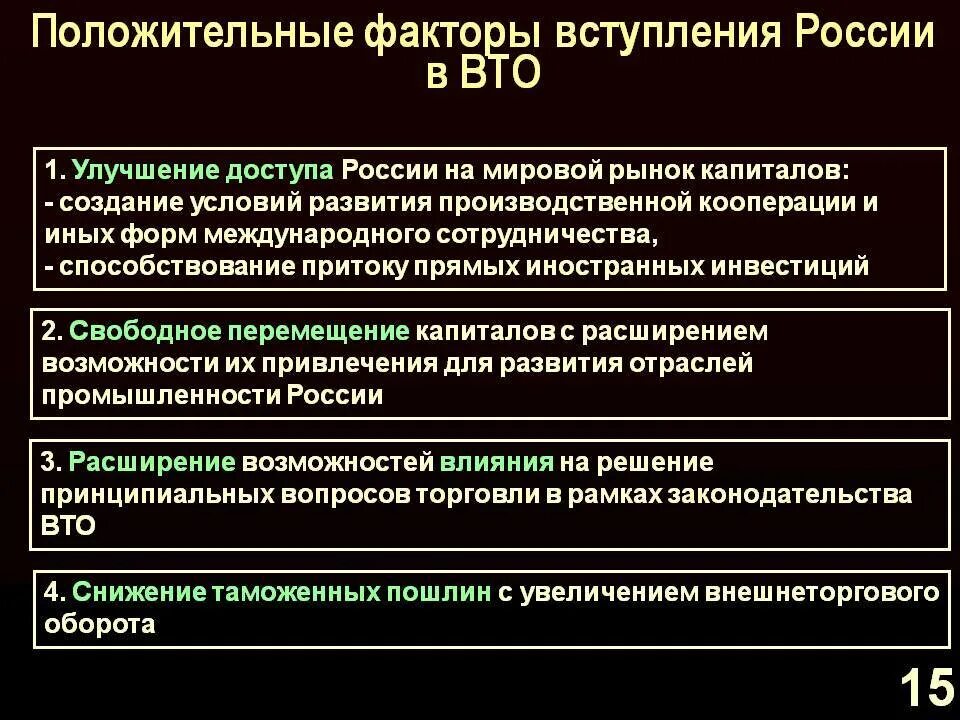 Положительные факторы вступления России в ВТО

1. Улучшение доступа России на мировой рынок капиталов:
- создание условий развития производственной кооперации и иных форм международного сотрудничества,
- способствование притоку прямых иностранных инвестиций

2. Свободное перемещение капиталов с расширением возможности их привлечения для развития отраслей промышленности России

3. Расширение возможностей влияния на решение принципиальных вопросов торговли в рамках законодательства ВТО

4. Снижение таможенных пошлин с увеличением внешнеторгового оборота

15